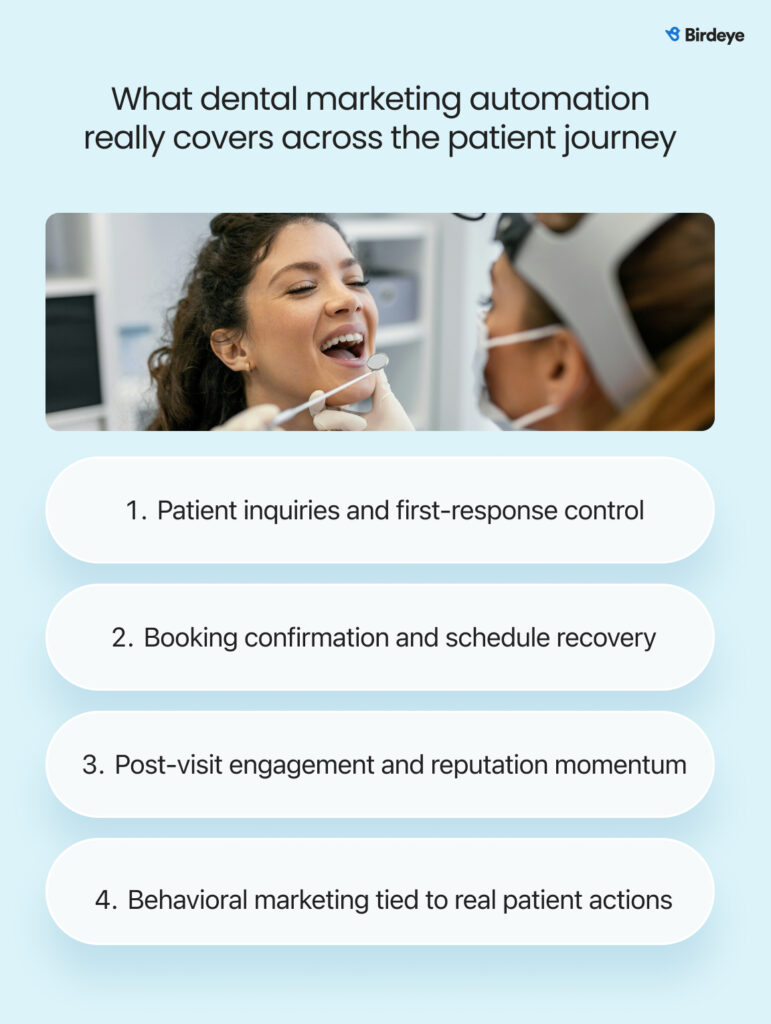 Birdeye

What dental marketing automation really covers across the patient journey

1. Patient inquiries and first-response control

2. Booking confirmation and schedule recovery

3. Post-visit engagement and reputation momentum

4. Behavioral marketing tied to real patient actions